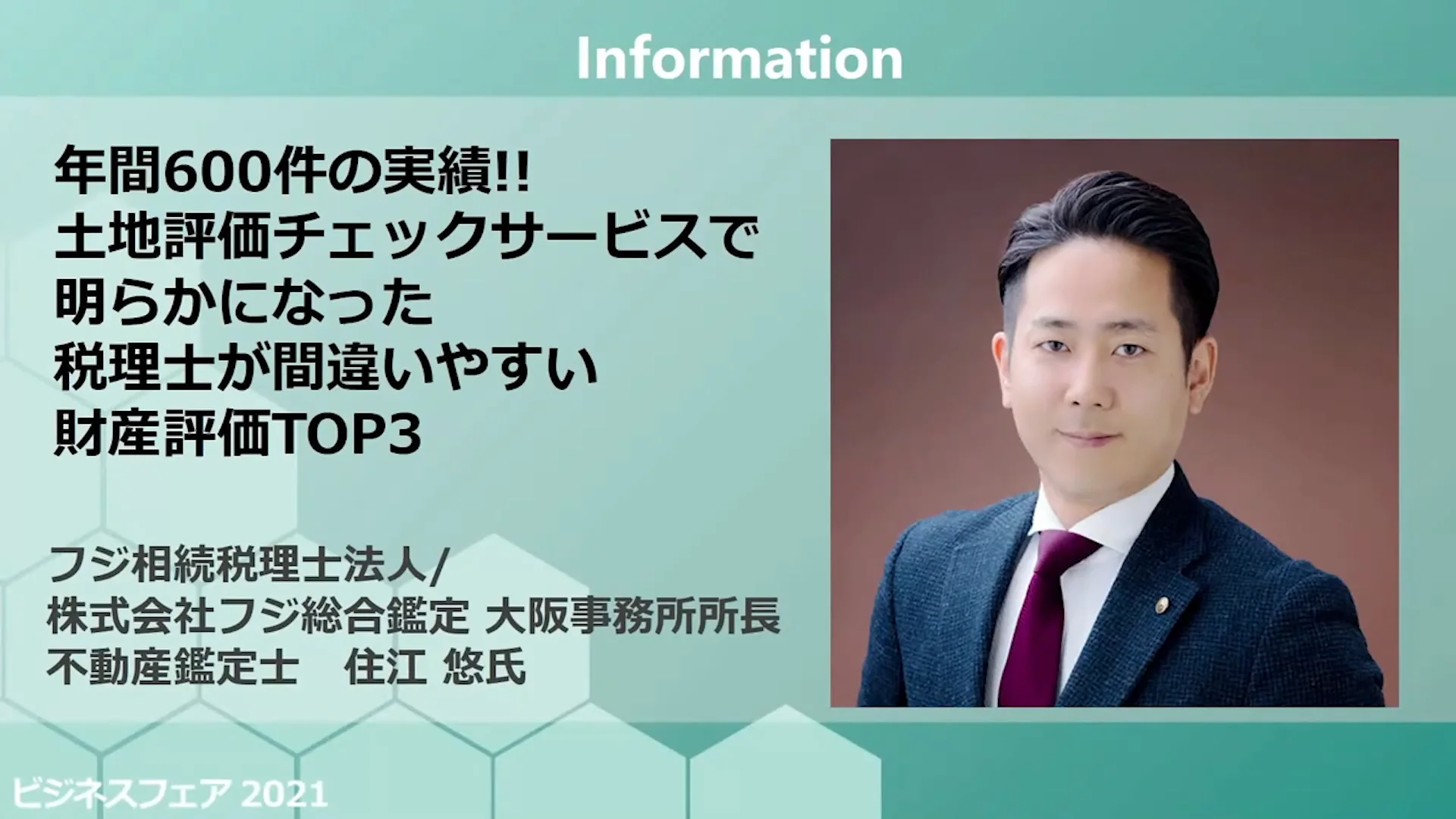 Information

年間600件の実績!!
土地評価チェックサービスで
明らかになった
税理士が間違いやすい
財産評価TOP3

フジ相続税理士法人/
株式会社フジ総合鑑定 大阪事務所所長
不動産鑑定士　住江 悠氏

ビジネスフェア 2021